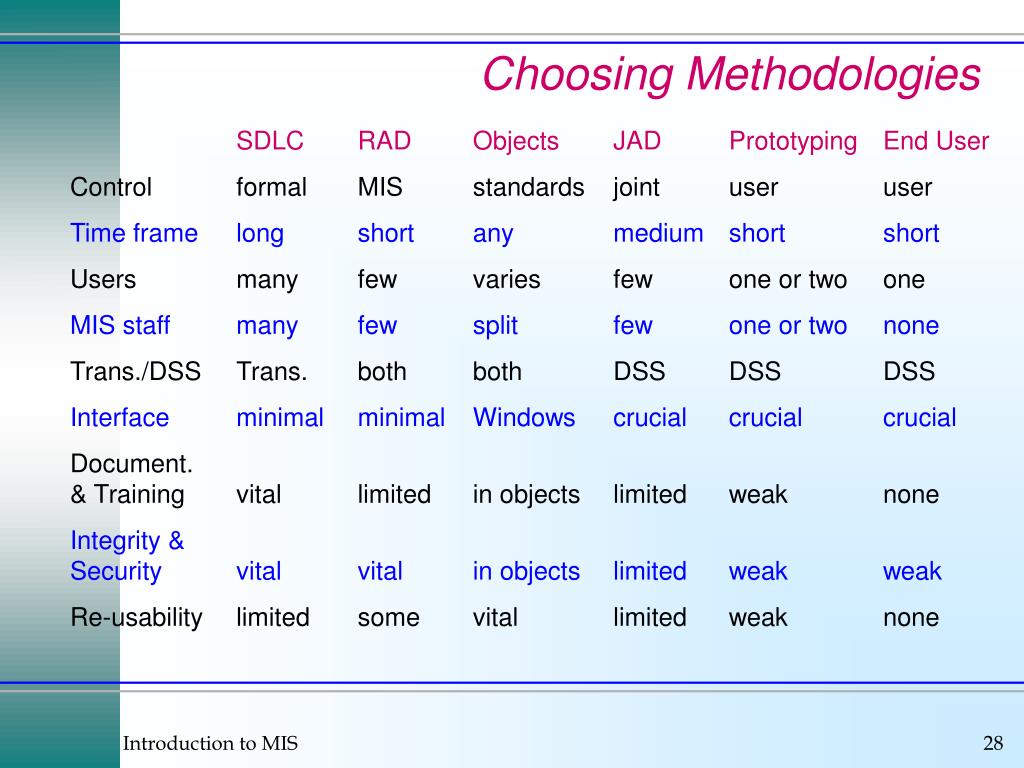 Choosing Methodologies

| | SDLC | RAD | Objects | JAD | Prototyping | End User |
|---|---|---|---|---|---|---|
| Control | formal | MIS | standards | joint | user | user |
| Time frame | long | short | any | medium | short | short |
| Users | many | few | varies | few | one or two | one |
| MIS staff | many | few | split | few | one or two | none |
| Trans./DSS | Trans. | both | both | DSS | DSS | DSS |
| Interface | minimal | minimal | Windows | crucial | crucial | crucial |
| Document. & Training | vital | limited | in objects | limited | weak | none |
| Integrity & Security | vital | vital | in objects | limited | weak | weak |
| Re-usability | limited | some | vital | limited | weak | none |

Introduction to MIS

28